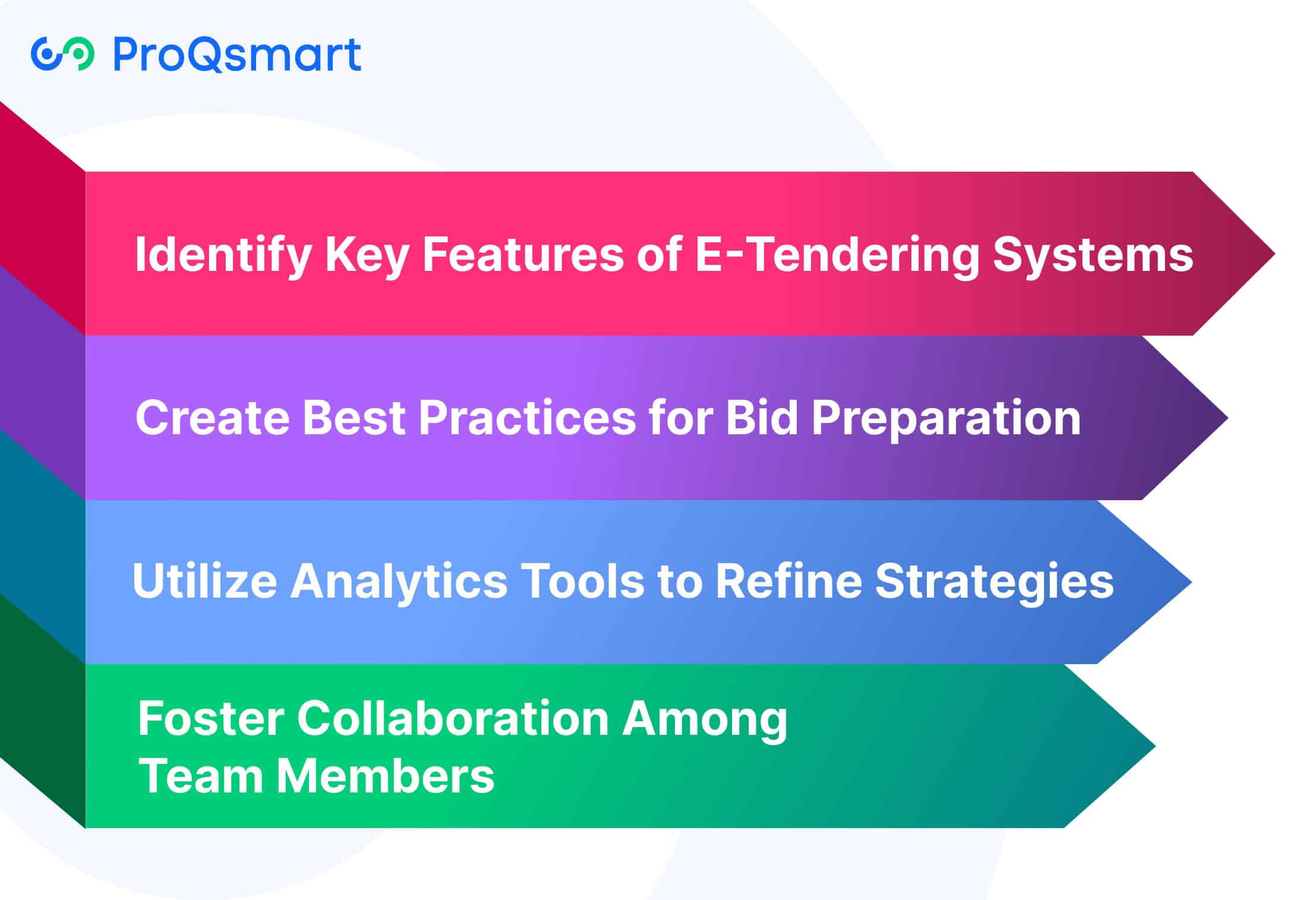 ProQsmart

Identify Key Features of E-Tendering Systems

Create Best Practices for Bid Preparation

Utilize Analytics Tools to Refine Strategies

Foster Collaboration Among Team Members